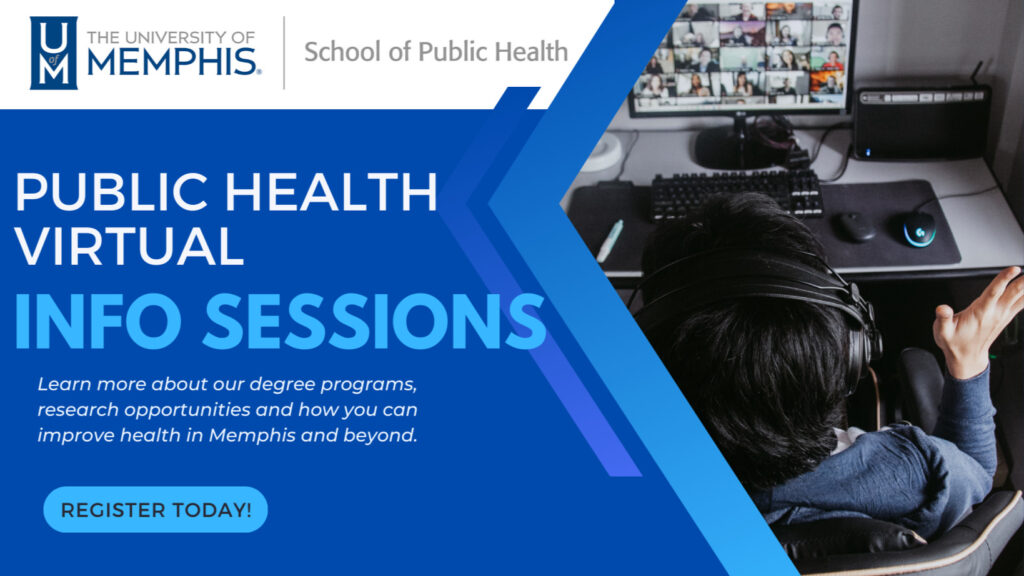 U of M THE UNIVERSITY OF MEMPHIS. School of Public Health

PUBLIC HEALTH VIRTUAL

INFO SESSIONS

Learn more about our degree programs, research opportunities and how you can improve health in Memphis and beyond.

REGISTER TODAY!